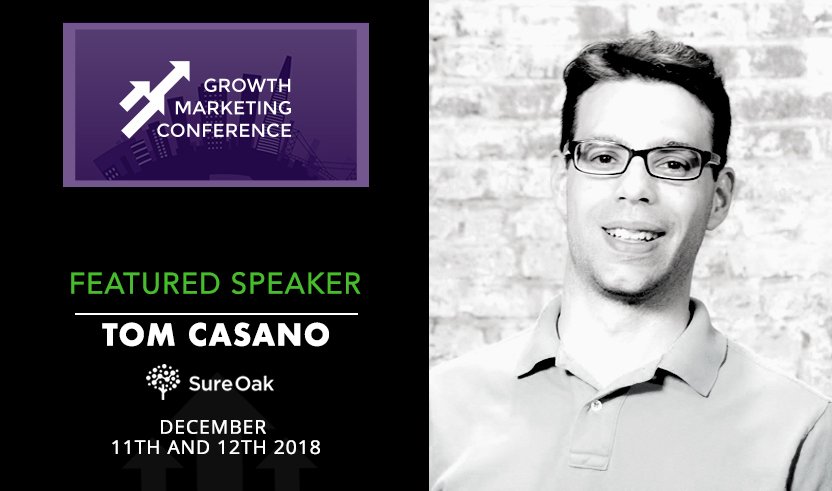 GROWTH MARKETING CONFERENCE

FEATURED SPEAKER

TOM CASANO

SureOak

DECEMBER 11TH AND 12TH 2018